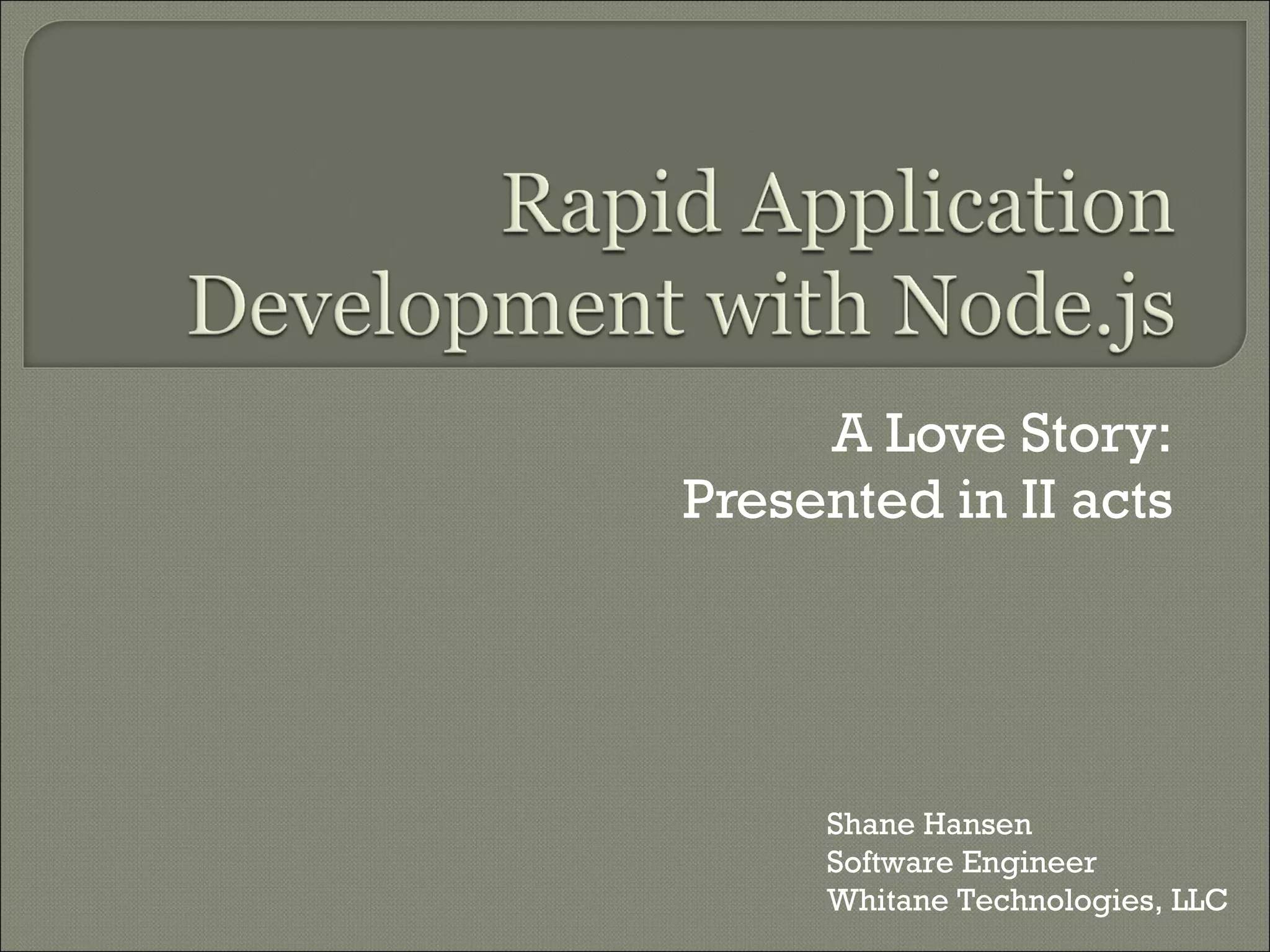 Rapid Application Development with Node.js

A Love Story:
Presented in II acts

Shane Hansen
Software Engineer
Whitane Technologies, LLC